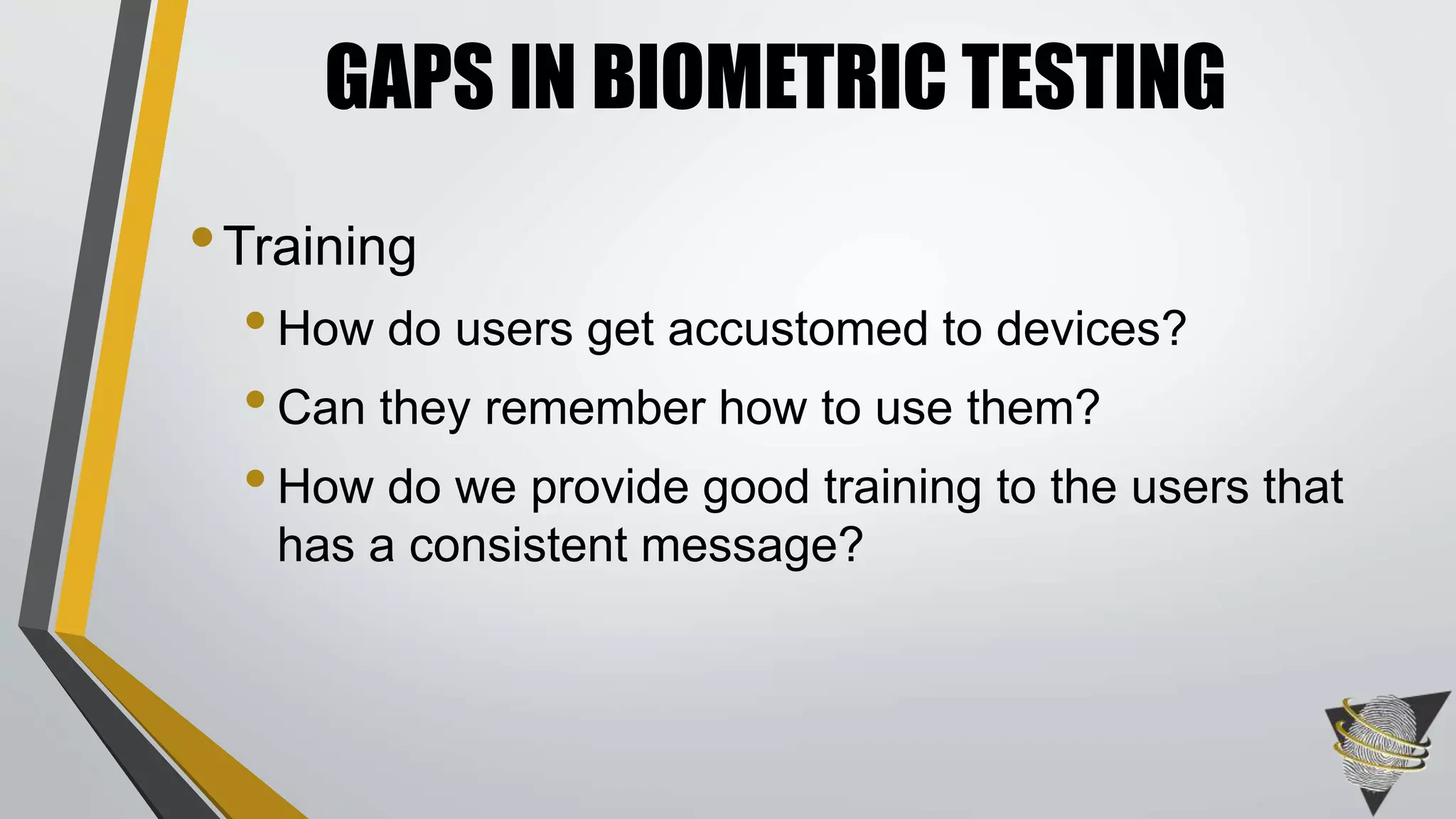 GAPS IN BIOMETRIC TESTING

• Training
  • How do users get accustomed to devices?
  • Can they remember how to use them?
  • How do we provide good training to the users that has a consistent message?